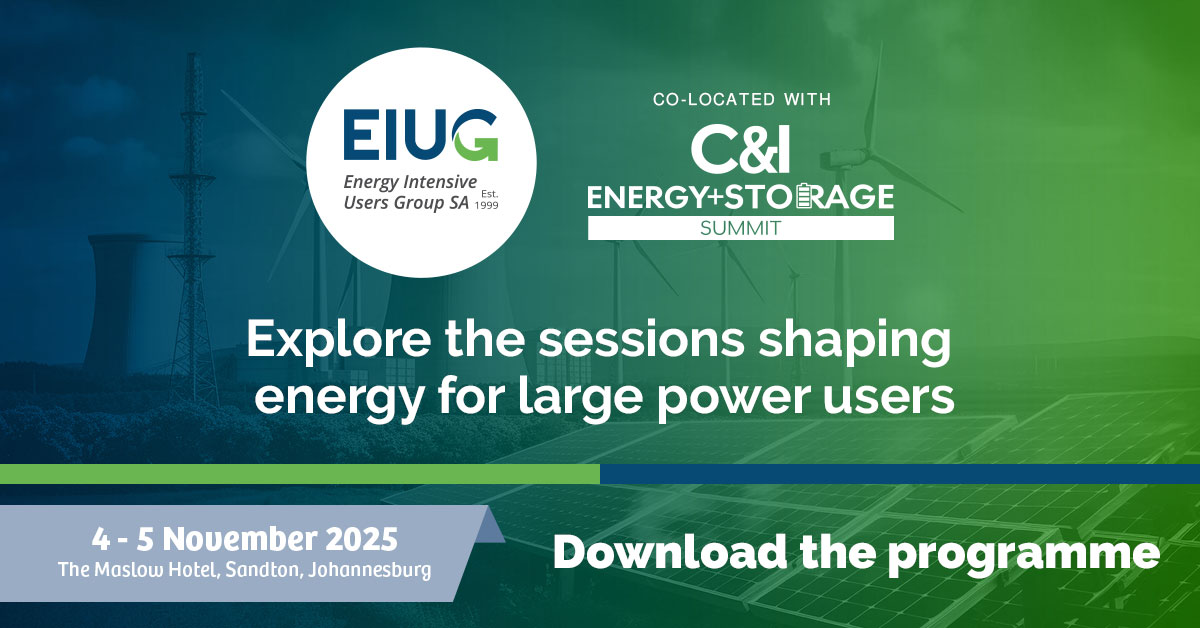 EIUG
Energy Intensive Users Group SA Est. 1999

CO-LOCATED WITH
C&I
ENERGY+STORAGE
SUMMIT

Explore the sessions shaping energy for large power users

4 - 5 November 2025
The Maslow Hotel, Sandton, Johannesburg

Download the programme